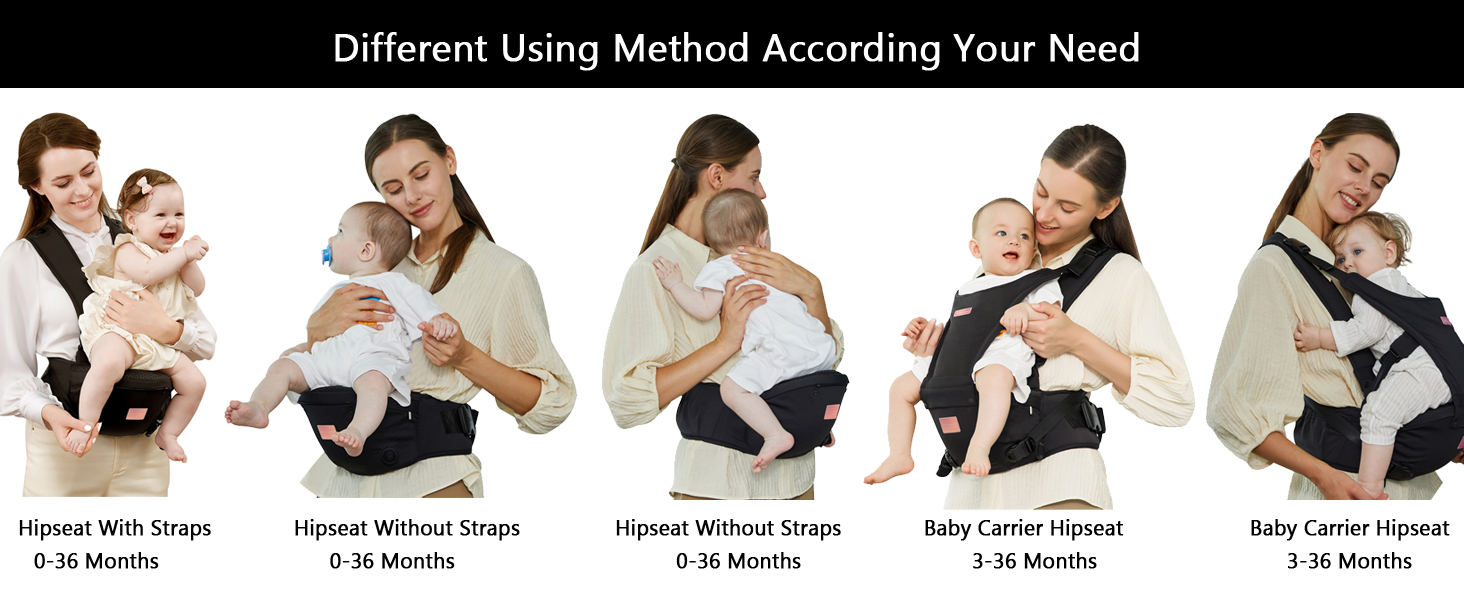 Different Using Method According Your Need

Hipseat With Straps
0-36 Months

Hipseat Without Straps
0-36 Months

Hipseat Without Straps
0-36 Months

Baby Carrier Hipseat
3-36 Months

Baby Carrier Hipseat
3-36 Months